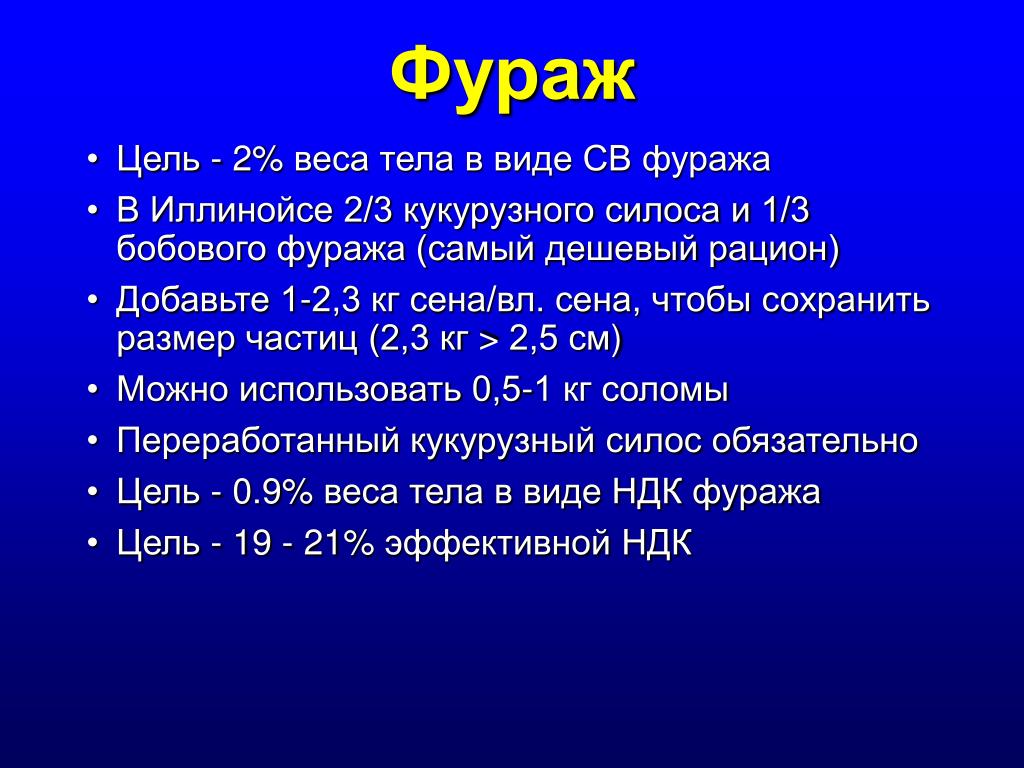 Фураж

• Цель - 2% веса тела в виде СВ фуража
• В Иллинойсе 2/3 кукурузного силоса и 1/3 бобового фуража (самый дешевый рацион)
• Добавьте 1-2,3 кг сена/вл. сена, чтобы сохранить размер частиц (2,3 кг > 2,5 см)
• Можно использовать 0,5-1 кг соломы
• Переработанный кукурузный силос обязательно
• Цель - 0.9% веса тела в виде НДК фуража
• Цель - 19 - 21% эффективной НДК